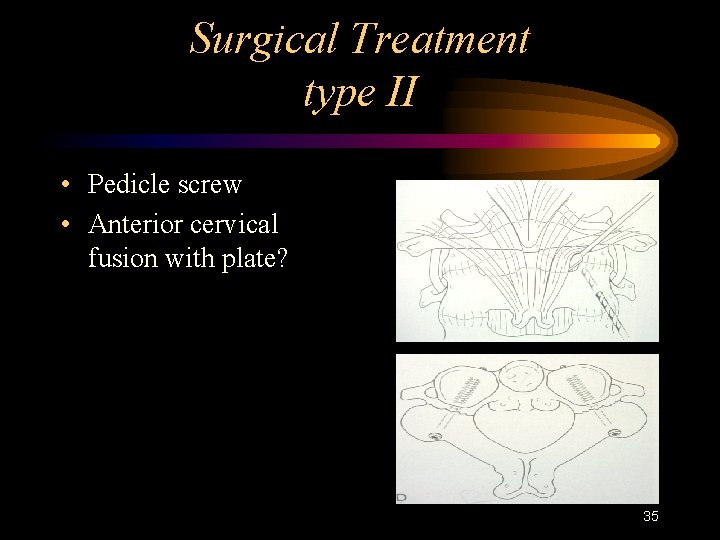 Surgical Treatment
type II

• Pedicle screw
• Anterior cervical fusion with plate?

D

35